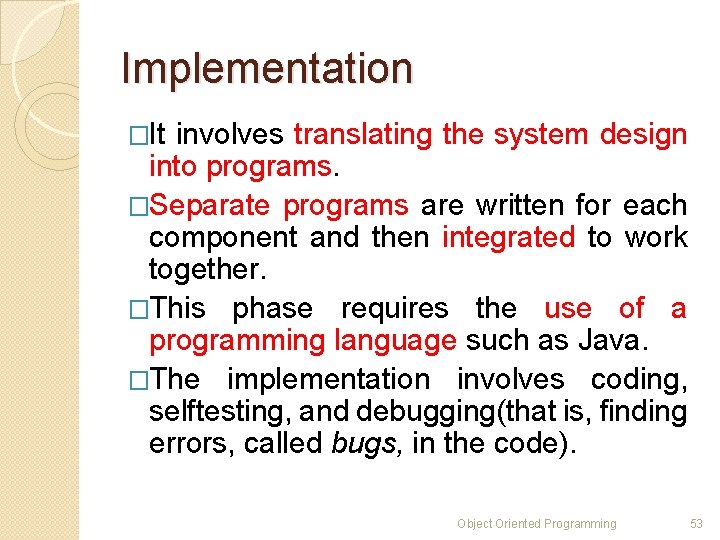 Implementation

□It involves translating the system design into programs.

□Separate programs are written for each component and then integrated to work together.

□This phase requires the use of a programming language such as Java.

□The implementation involves coding, selftesting, and debugging(that is, finding errors, called bugs, in the code).

Object Oriented Programming 53